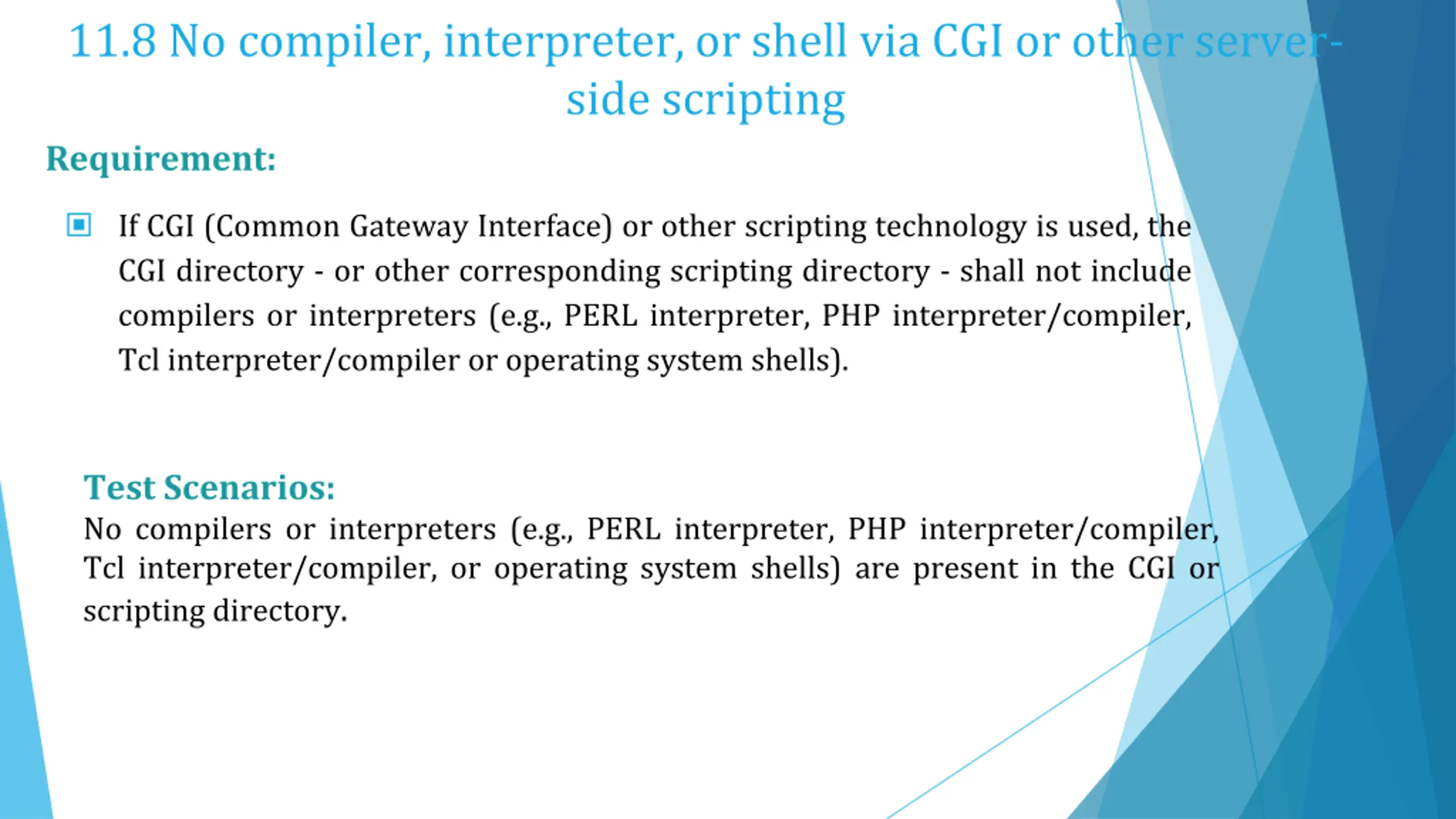 11.8 No compiler, interpreter, or shell via CGI or other server-side scripting

Requirement:

If CGI (Common Gateway Interface) or other scripting technology is used, the CGI directory - or other corresponding scripting directory - shall not include compilers or interpreters (e.g., PERL interpreter, PHP interpreter/compiler, Tcl interpreter/compiler or operating system shells).

Test Scenarios:
No compilers or interpreters (e.g., PERL interpreter, PHP interpreter/compiler, Tcl interpreter/compiler, or operating system shells) are present in the CGI or scripting directory.